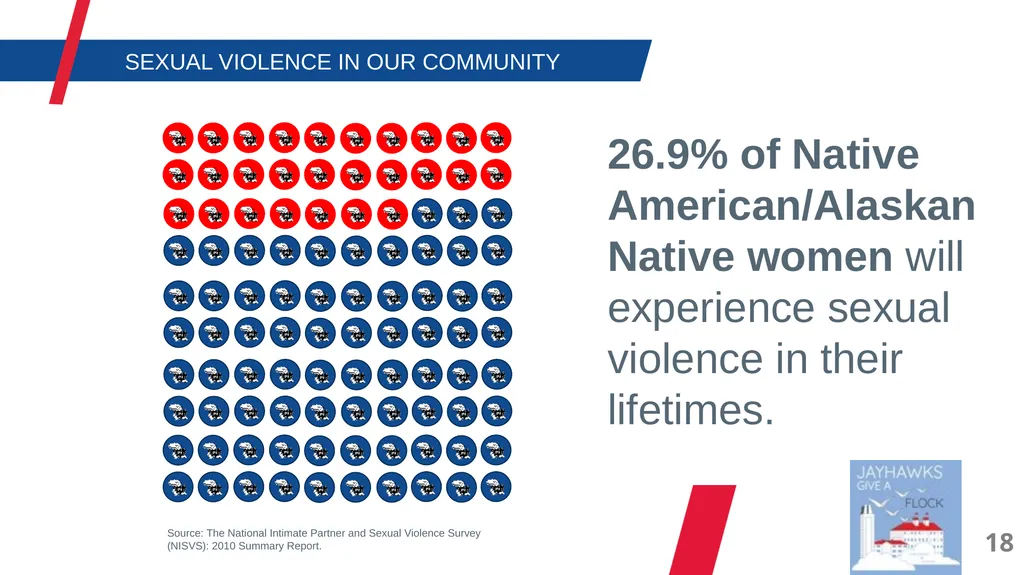 SEXUAL VIOLENCE IN OUR COMMUNITY

26.9% of Native American/Alaskan Native women will experience sexual violence in their lifetimes.

Source: The National Intimate Partner and Sexual Violence Survey (NISVS): 2010 Summary Report.

JAYHAWKS GIVE A FLOCK

18